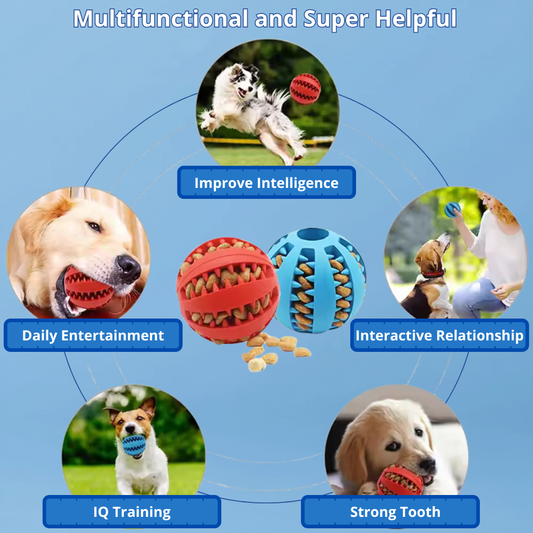 Multifunctional and Super Helpful

Improve Intelligence

Daily Entertainment

Interactive Relationship

IQ Training

Strong Tooth